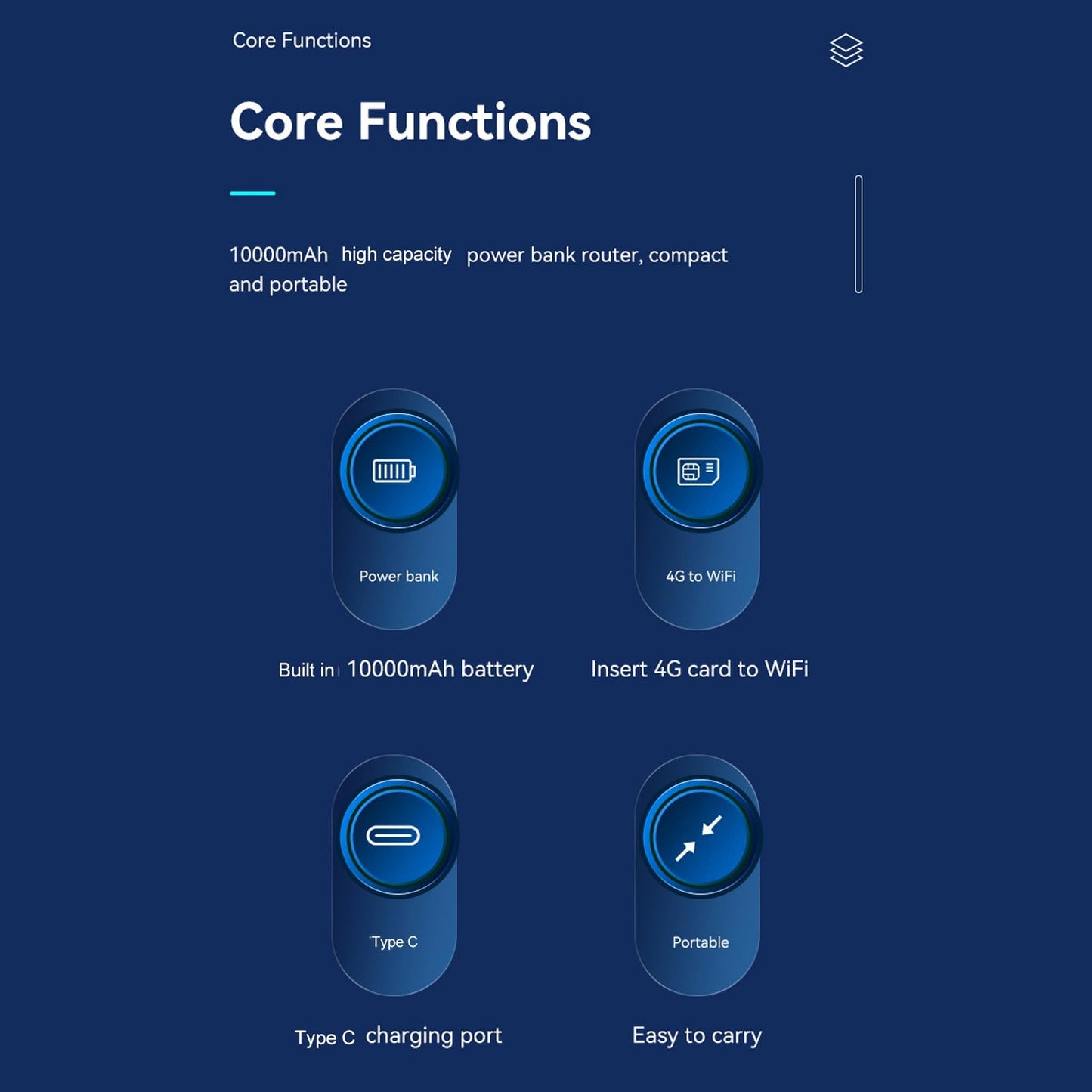 Core Functions

Core Functions

10000mAh high capacity power bank router, compact and portable

Power bank

Built in 10000mAh battery

4G to WiFi

Insert 4G card to WiFi

Type C

Type C charging port

Portable

Easy to carry